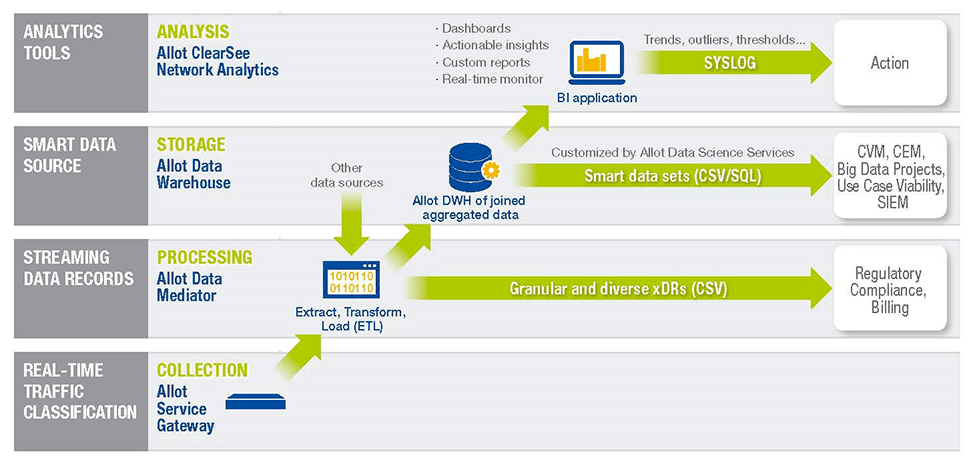 ANALYTICS TOOLS

ANALYSIS
Allot ClearSee Network Analytics

· Dashboards
· Actionable insights
· Custom reports
· Real-time monitor

BI application

Trends, outliers, thresholds...

SYSLOG

Action

SMART DATA SOURCE

STORAGE
Allot Data Warehouse

Other data sources

Allot DWH of joined aggregated data

Customized by Allot Data Science Services

Smart data sets (CSV/SQL)

CVM, CEM, Big Data Projects, Use Case Viability, SIEM

STREAMING DATA RECORDS

PROCESSING
Allot Data Mediator

1010110
0110110

Extract, Transform, Load (ETL)

Granular and diverse xDRs (CSV)

Regulatory Compliance, Billing

REAL-TIME TRAFFIC CLASSIFICATION

COLLECTION
Allot Service Gateway